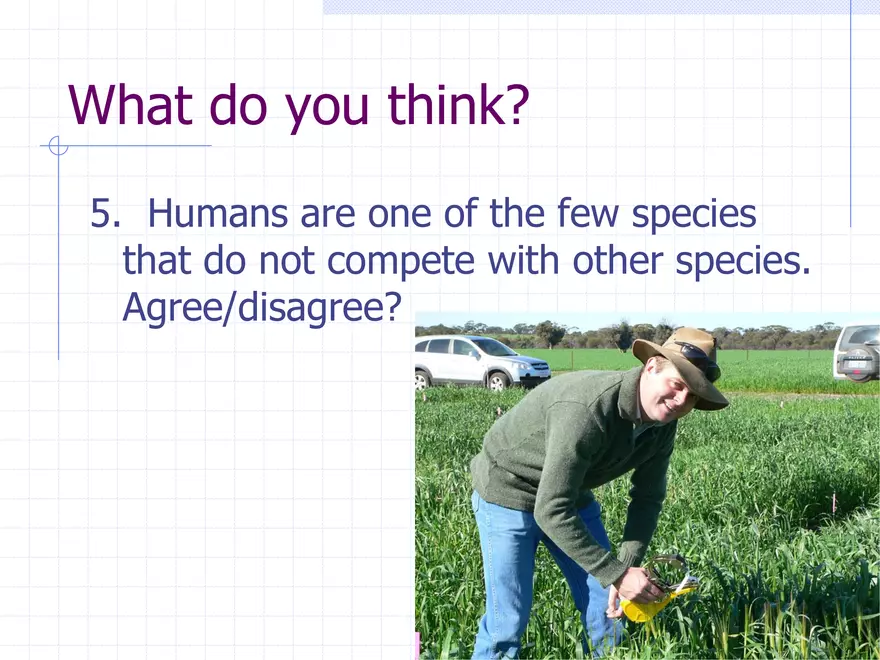 What do you think?

5. Humans are one of the few species that do not compete with other species. Agree/disagree?